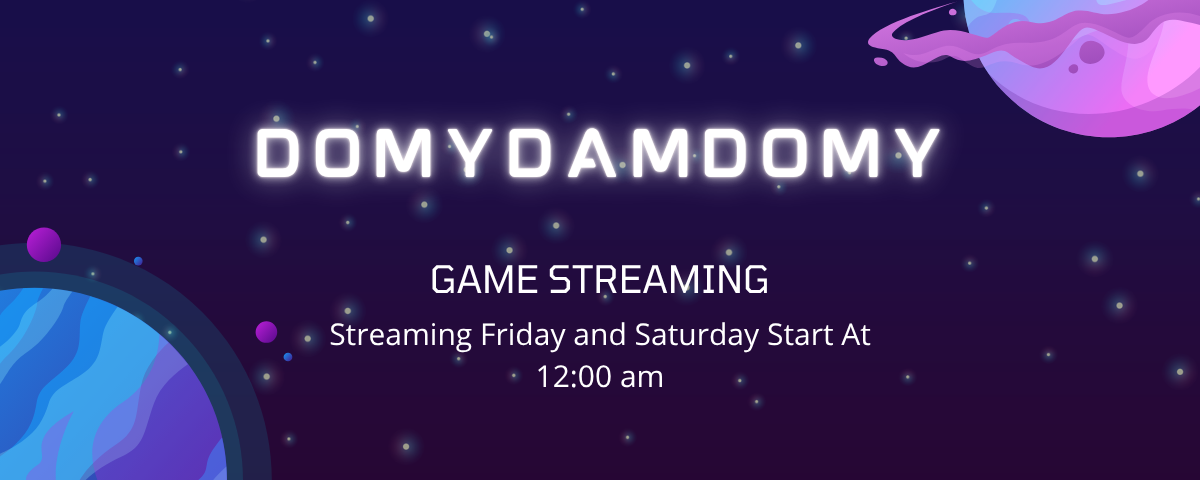 DOMYDAMDOMY

GAME STREAMING

Streaming Friday and Saturday Start At 12:00 am